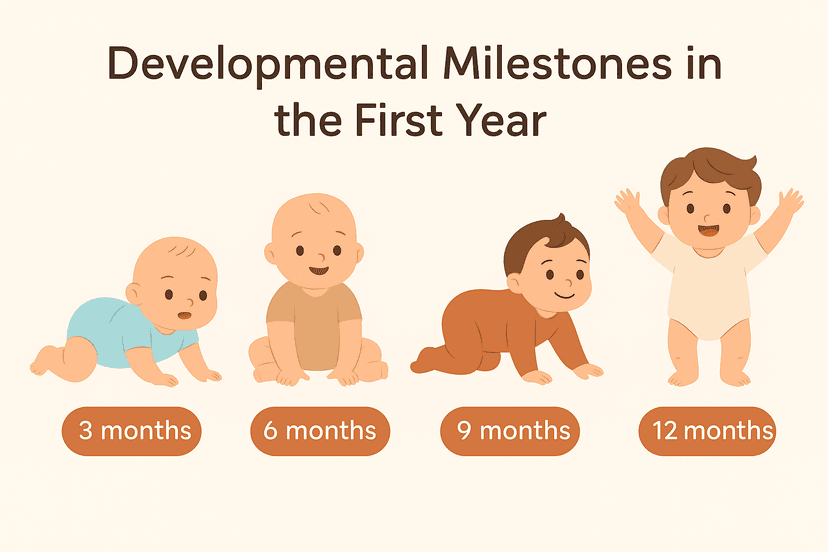 Developmental Milestones in the First Year

3 months

6 months

9 months

12 months